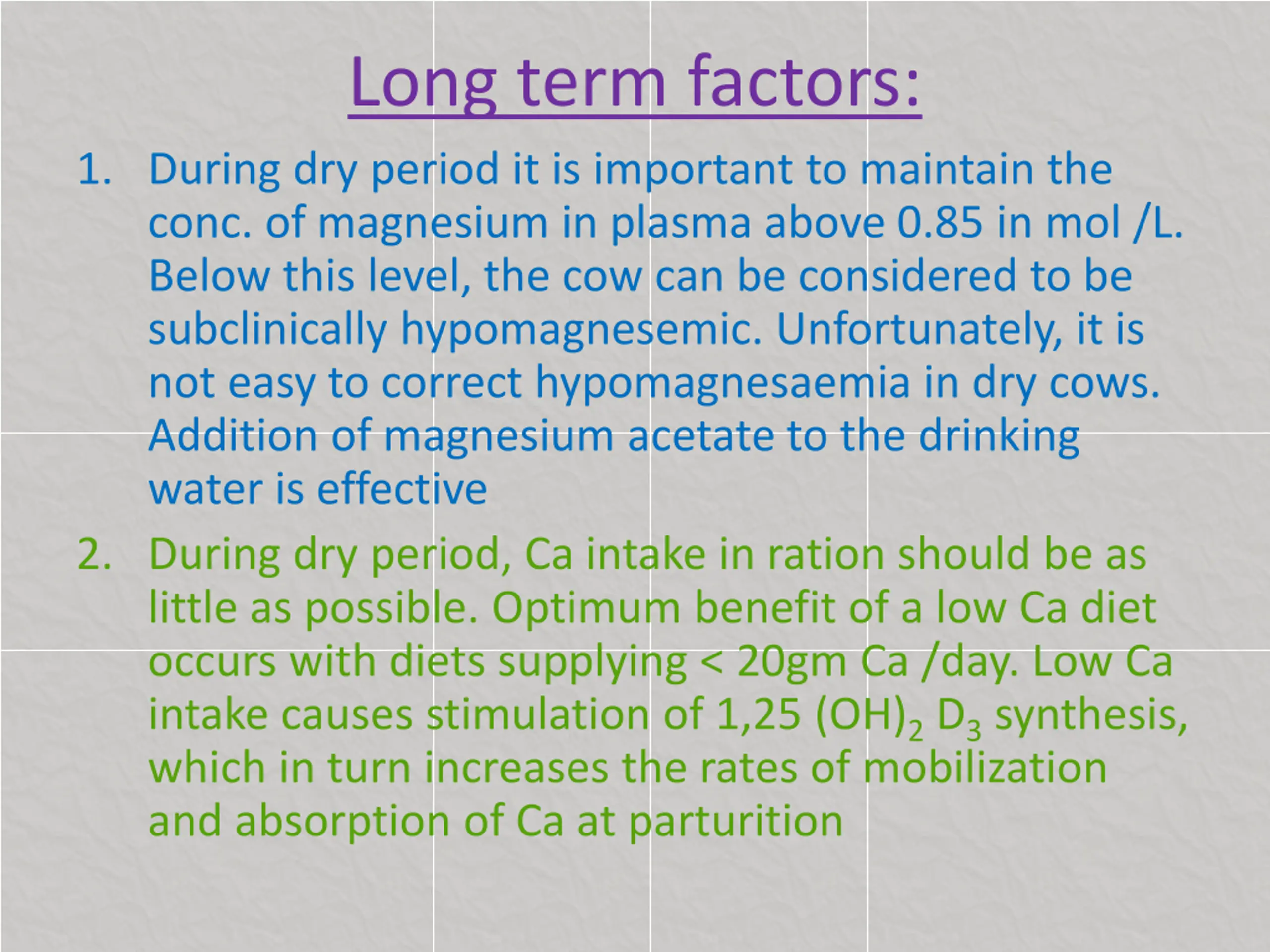 Long term factors:

1. During dry period it is important to maintain the conc. of magnesium in plasma above 0.85 in mol /L. Below this level, the cow can be considered to be subclinically hypomagnesemic. Unfortunately, it is not easy to correct hypomagnesaemia in dry cows. Addition of magnesium acetate to the drinking water is effective

2. During dry period, Ca intake in ration should be as little as possible. Optimum benefit of a low Ca diet occurs with diets supplying < 20gm Ca /day. Low Ca intake causes stimulation of 1,25 $(OH)_2$ $D_3$ synthesis, which in turn increases the rates of mobilization and absorption of Ca at parturition